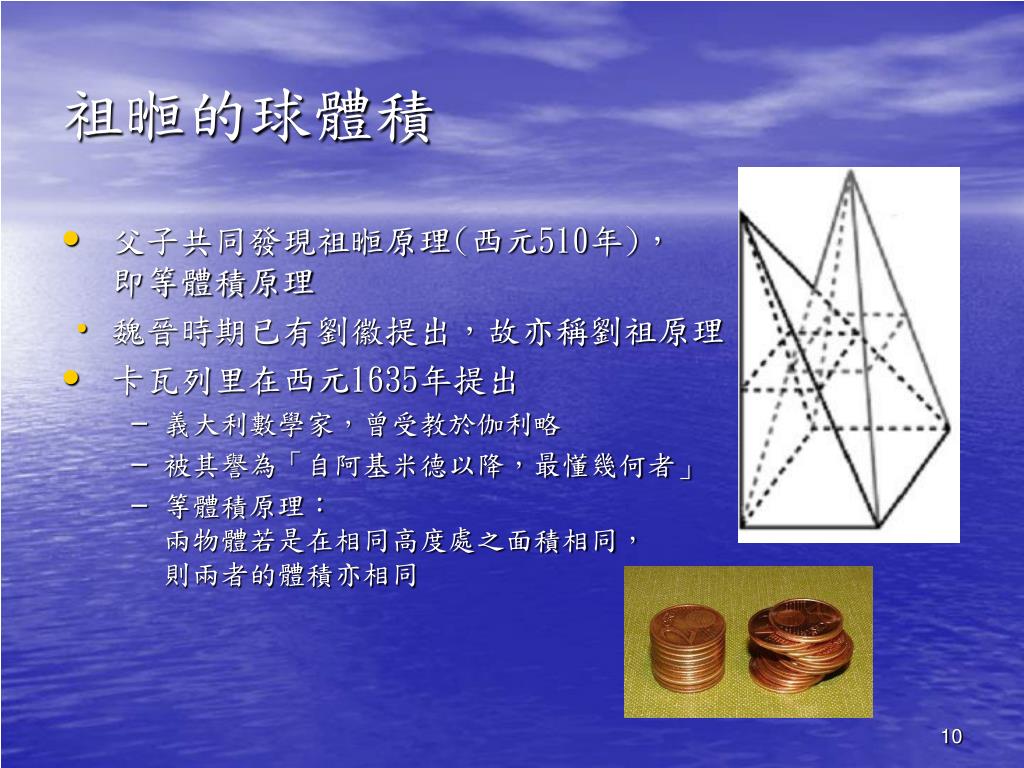 祖暅的球體積

• 父子共同發現祖暅原理(西元510年)，即等體積原理

• 魏晉時期已有劉徽提出，故亦稱劉祖原理

• 卡瓦列里在西元1635年提出
  – 義大利數學家，曾受教於伽利略
  – 被其譽為「自阿基米德以降，最懂幾何者」
  – 等體積原理：兩物體若是在相同高度處之面積相同，則兩者的體積亦相同

10